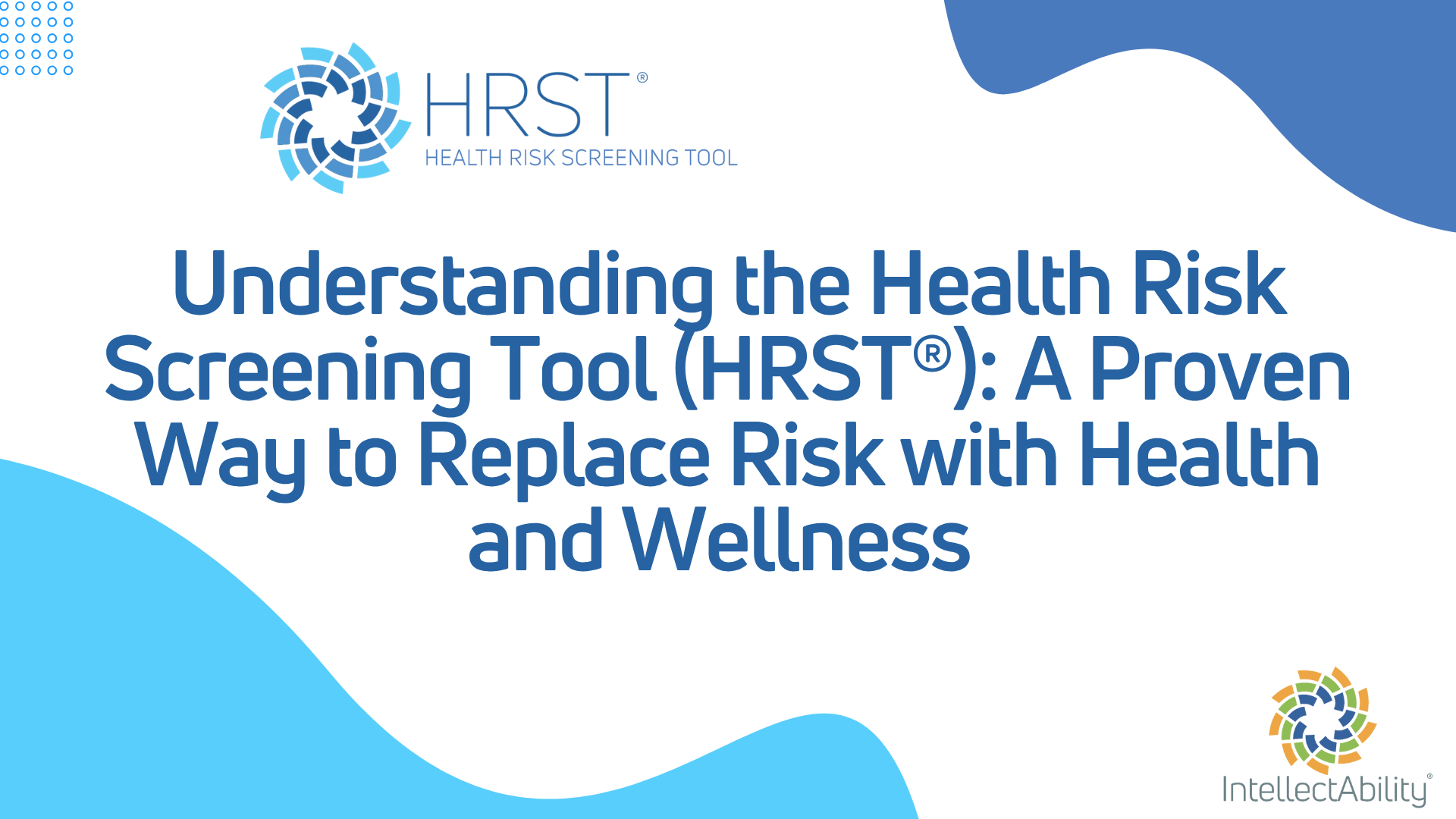 HRST®
HEALTH RISK SCREENING TOOL

Understanding the Health Risk Screening Tool (HRST®): A Proven Way to Replace Risk with Health and Wellness

IntellectAbility®